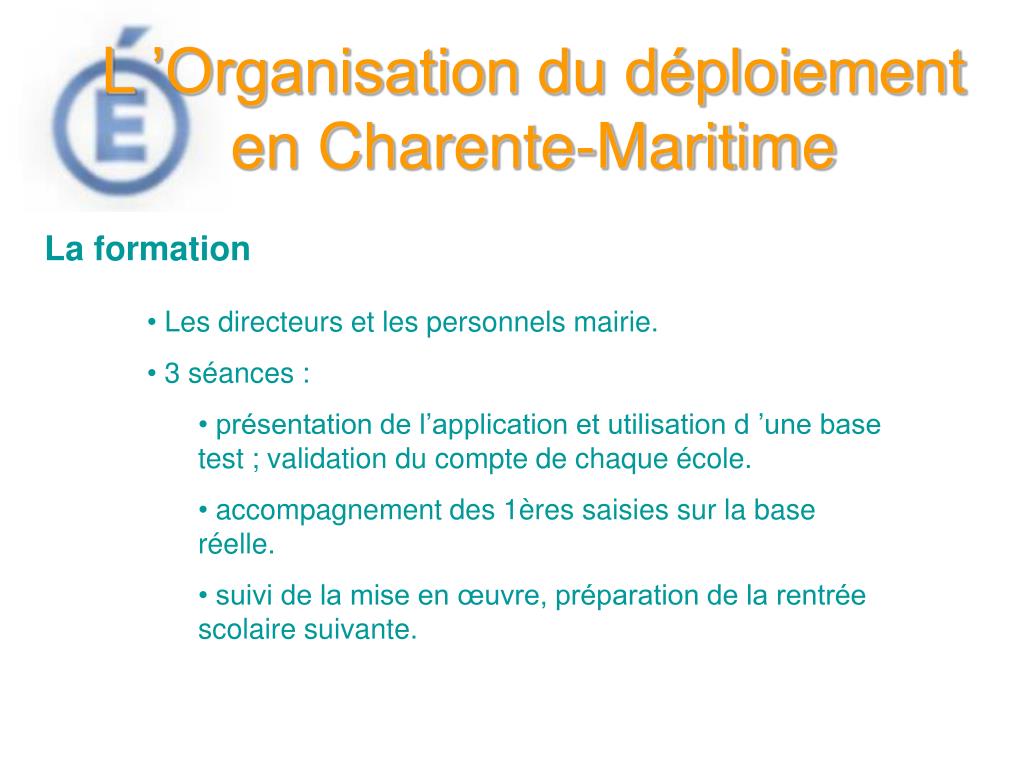 L ’Organisation du déploiement en Charente-Maritime

La formation

• Les directeurs et les personnels mairie.

• 3 séances :

• présentation de l’application et utilisation d ’une base test ; validation du compte de chaque école.

• accompagnement des 1ères saisies sur la base réelle.

• suivi de la mise en œuvre, préparation de la rentrée scolaire suivante.